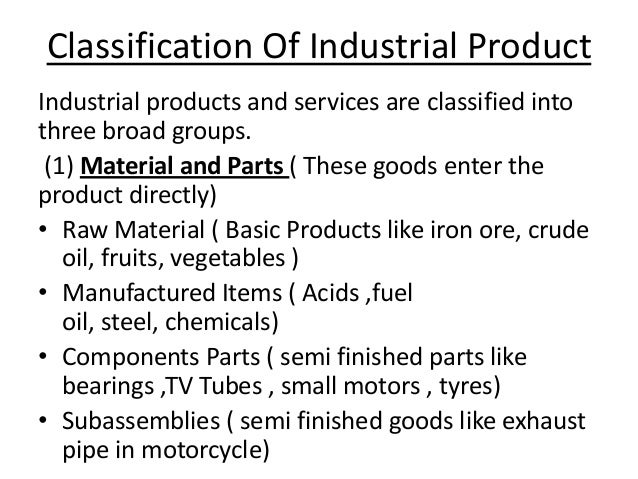 Classification Of Industrial Product

Industrial products and services are classified into three broad groups.

(1) Material and Parts ( These goods enter the product directly)

• Raw Material ( Basic Products like iron ore, crude oil, fruits, vegetables )
• Manufactured Items ( Acids ,fuel oil, steel, chemicals)
• Components Parts ( semi finished parts like bearings ,TV Tubes , small motors , tyres)
• Subassemblies ( semi finished goods like exhaust pipe in motorcycle)